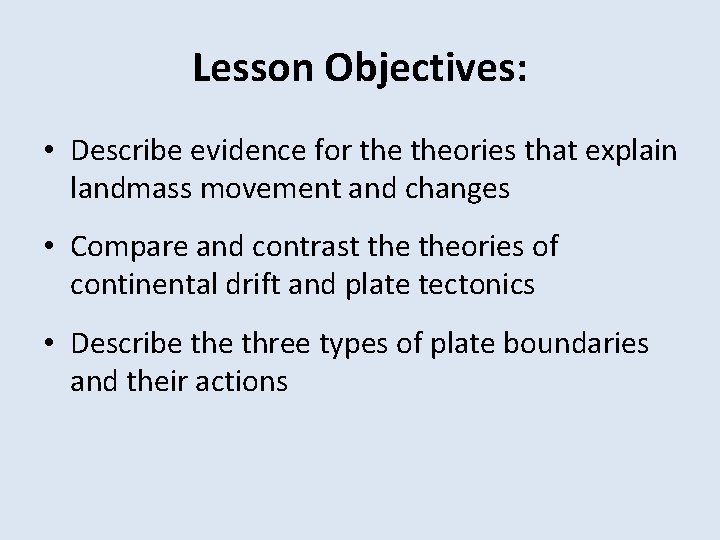 Lesson Objectives:

• Describe evidence for the theories that explain landmass movement and changes

• Compare and contrast the theories of continental drift and plate tectonics

• Describe the three types of plate boundaries and their actions